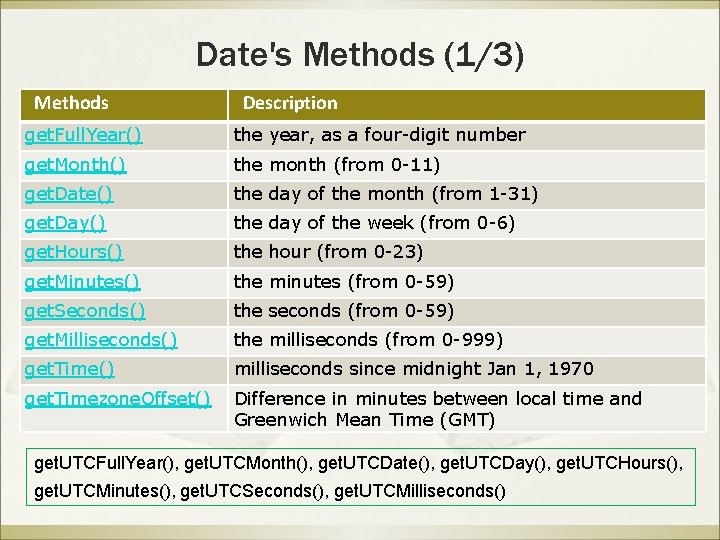 Date's Methods (1/3)

| Methods | Description |
|---|---|
| getFullYear() | the year, as a four-digit number |
| getMonth() | the month (from 0-11) |
| getDate() | the day of the month (from 1-31) |
| getDay() | the day of the week (from 0-6) |
| getHours() | the hour (from 0-23) |
| getMinutes() | the minutes (from 0-59) |
| getSeconds() | the seconds (from 0-59) |
| getMilliseconds() | the milliseconds (from 0-999) |
| getTime() | milliseconds since midnight Jan 1, 1970 |
| getTimezoneOffset() | Difference in minutes between local time and Greenwich Mean Time (GMT) |

getUTCFullYear(), getUTCMonth(), getUTCDate(), getUTCDay(), getUTCHours(), getUTCMinutes(), getUTCSeconds(), getUTCMilliseconds()